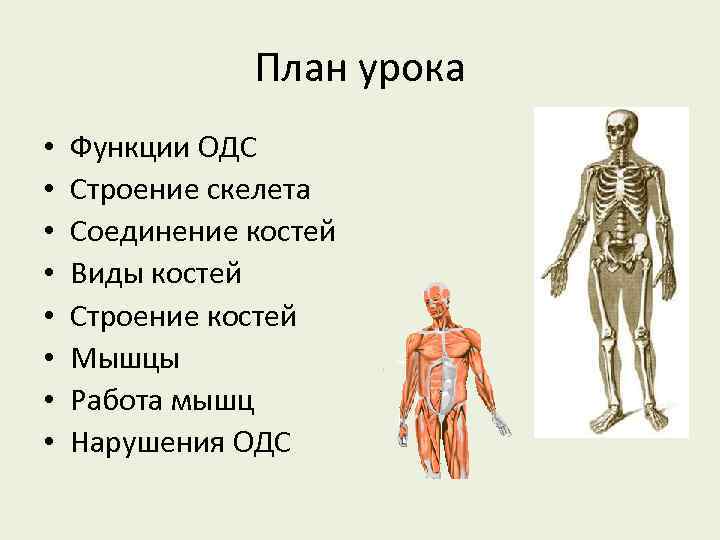 План урока

• Функции ОДС
• Строение скелета
• Соединение костей
• Виды костей
• Строение костей
• Мышцы
• Работа мышц
• Нарушения ОДС